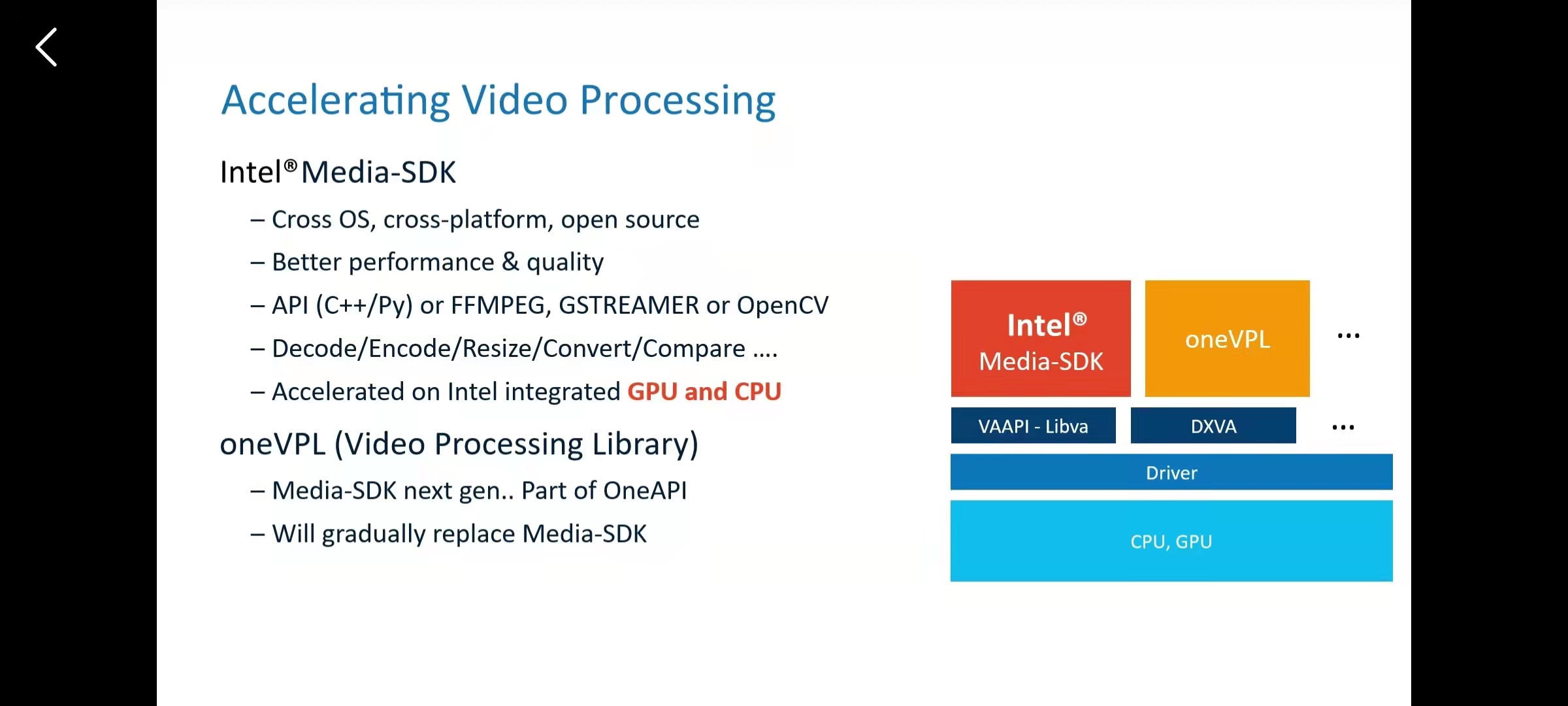 Accelerating Video Processing

Intel® Media-SDK

– Cross OS, cross-platform, open source

– Better performance & quality

– API (C++/Py) or FFMPEG, GSTREAMER or OpenCV

– Decode/Encode/Resize/Convert/Compare ....

– Accelerated on Intel integrated GPU and CPU

oneVPL (Video Processing Library)

– Media-SDK next gen.. Part of OneAPI

– Will gradually replace Media-SDK

Intel® Media-SDK

oneVPL

...

VAAPI - Libva

DXVA

...

Driver

CPU, GPU